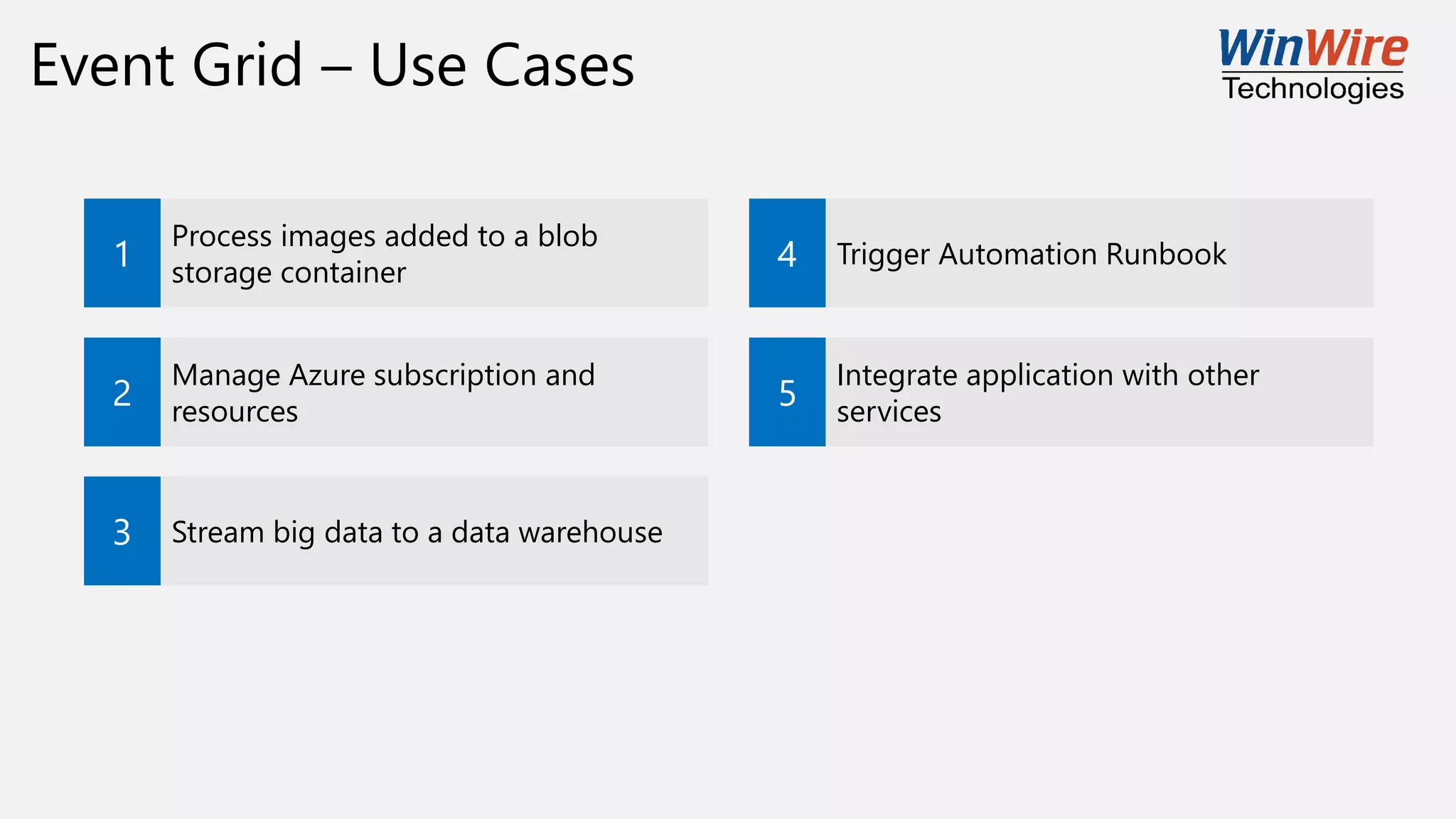 Event Grid – Use Cases

WinWire Technologies

1 Process images added to a blob storage container

2 Manage Azure subscription and resources

3 Stream big data to a data warehouse

4 Trigger Automation Runbook

5 Integrate application with other services